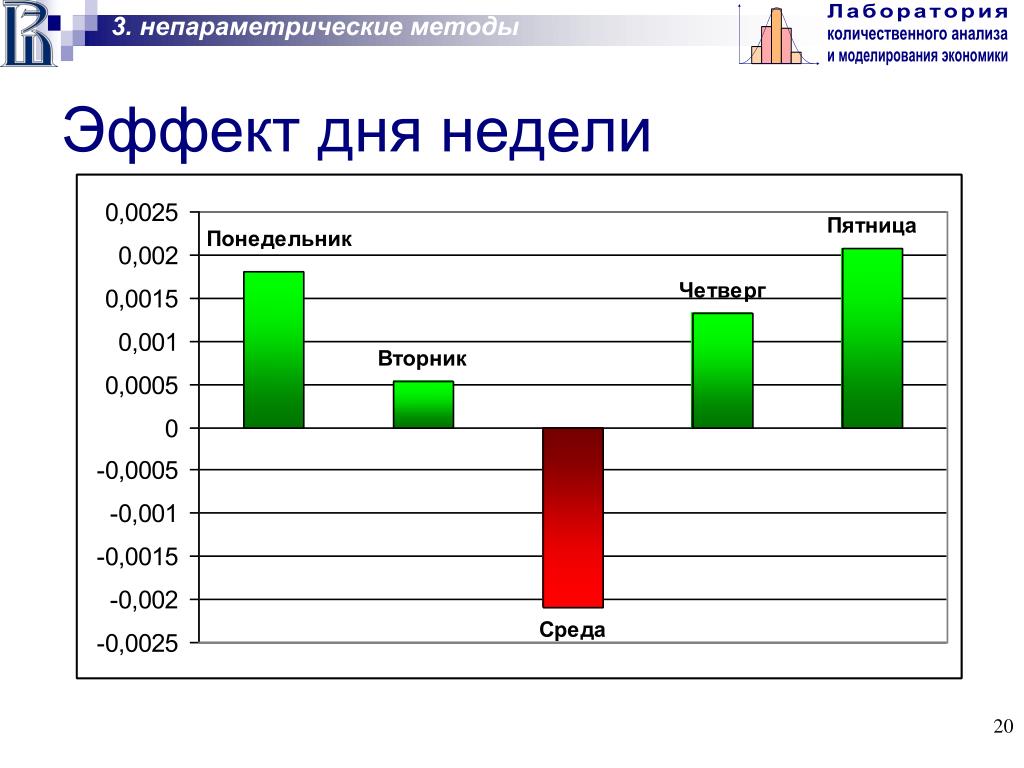 3. непараметрические методы

Лаборатория
количественного анализа
и моделирования экономики

Эффект дня недели

0,0025
0,002
0,0015
0,001
0,0005
0
-0,0005
-0,001
-0,0015
-0,002
-0,0025

Понедельник
Вторник
Среда
Четверг
Пятница

20